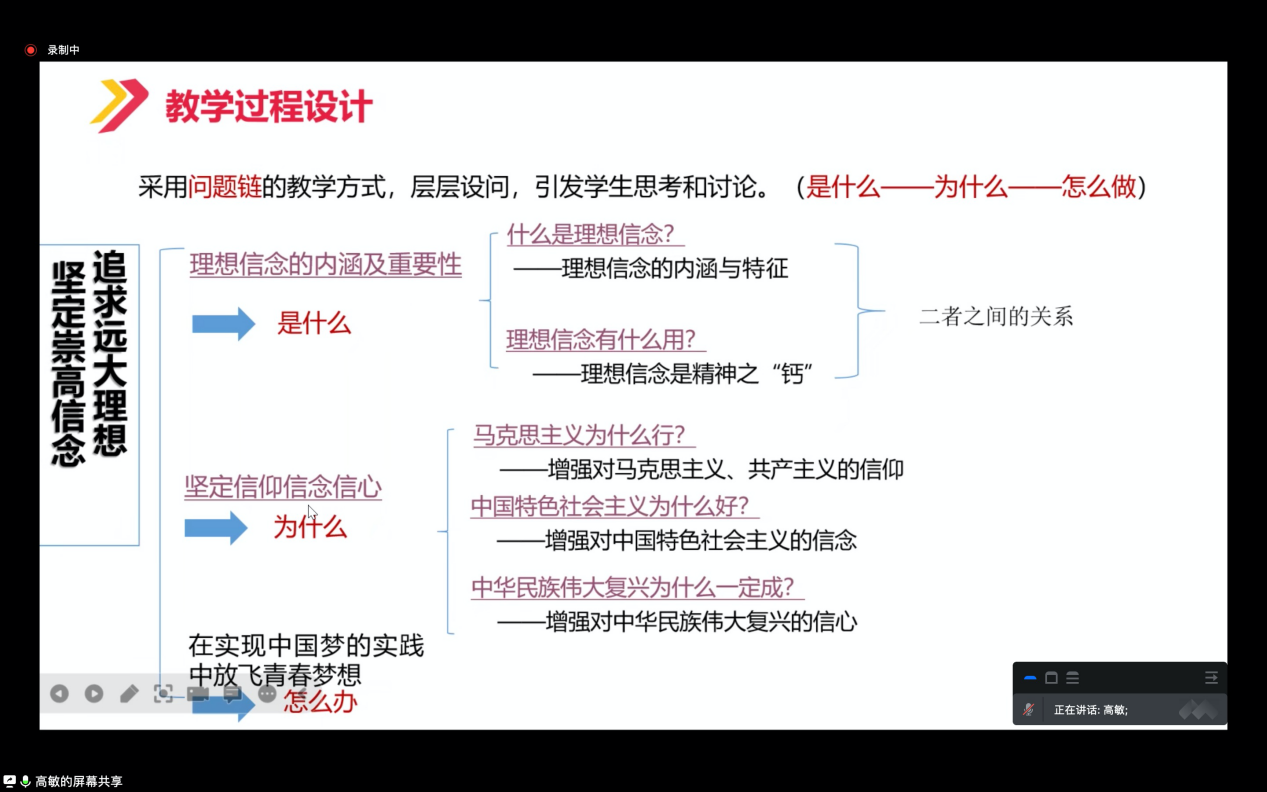 录制中

教学过程设计

采用问题链的教学方式，层层设问，引发学生思考和讨论。（是什么——为什么——怎么做）

追求远大理想
坚定崇高信念

理想信念的内涵及重要性

是什么

什么是理想信念？
——理想信念的内涵与特征

理想信念有什么用？
——理想信念是精神之“钙”

二者之间的关系

坚定信仰信念信心

为什么

马克思主义为什么行？
——增强对马克思主义、共产主义的信仰

中国特色社会主义为什么好？
——增强对中国特色社会主义的信念

中华民族伟大复兴为什么一定成？
——增强对中华民族伟大复兴的信心

在实现中国梦的实践中放飞青春梦想

怎么办

正在讲话: 高敏;

高敏的屏幕共享